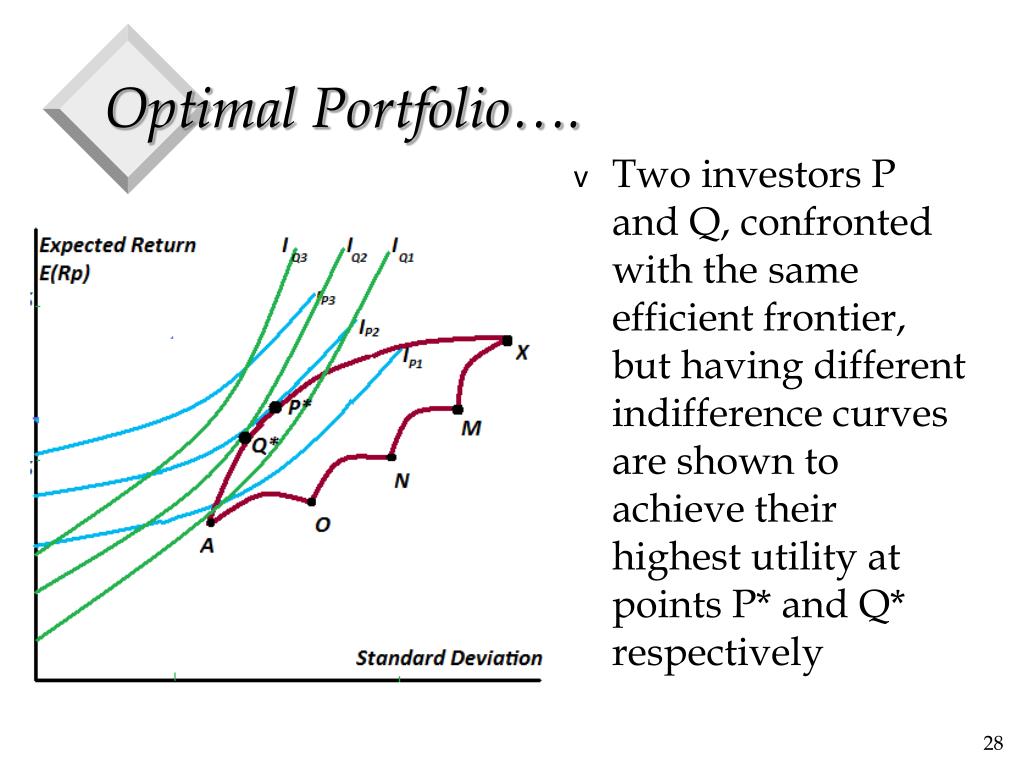 Optimal Portfolio….

Expected Return E(Rp)

$I_{Q3}$ $I_{Q2}$ $I_{Q1}$

$I_{P3}$

$I_{P2}$

$I_{P1}$

X

P*

Q*

M

N

O

A

Standard Deviation

v Two investors P and Q, confronted with the same efficient frontier, but having different indifference curves are shown to achieve their highest utility at points P* and Q* respectively

28